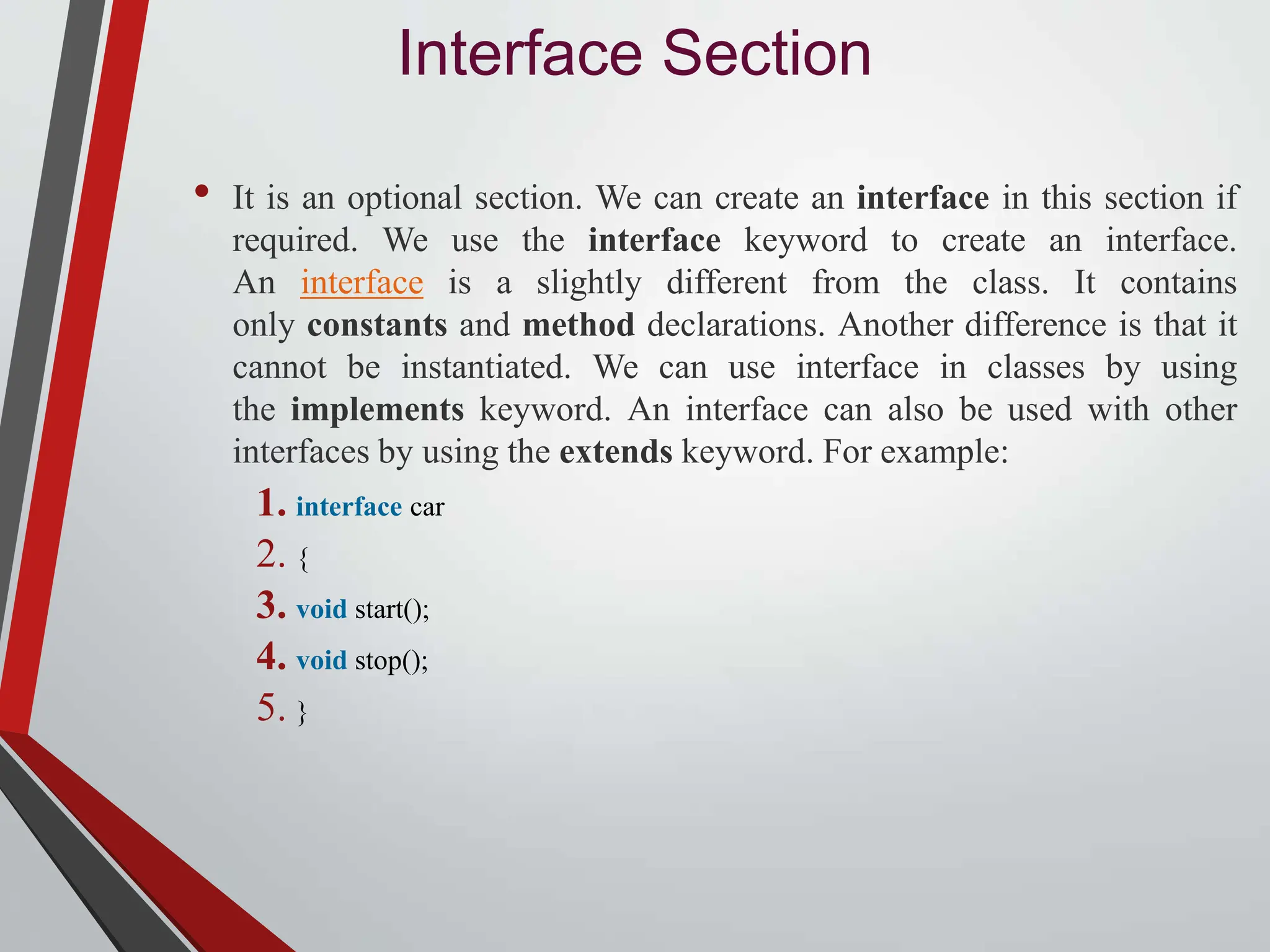 Interface Section

• It is an optional section. We can create an interface in this section if required. We use the interface keyword to create an interface. An interface is a slightly different from the class. It contains only constants and method declarations. Another difference is that it cannot be instantiated. We can use interface in classes by using the implements keyword. An interface can also be used with other interfaces by using the extends keyword. For example:

1. interface car
2. {
3. void start();
4. void stop();
5. }